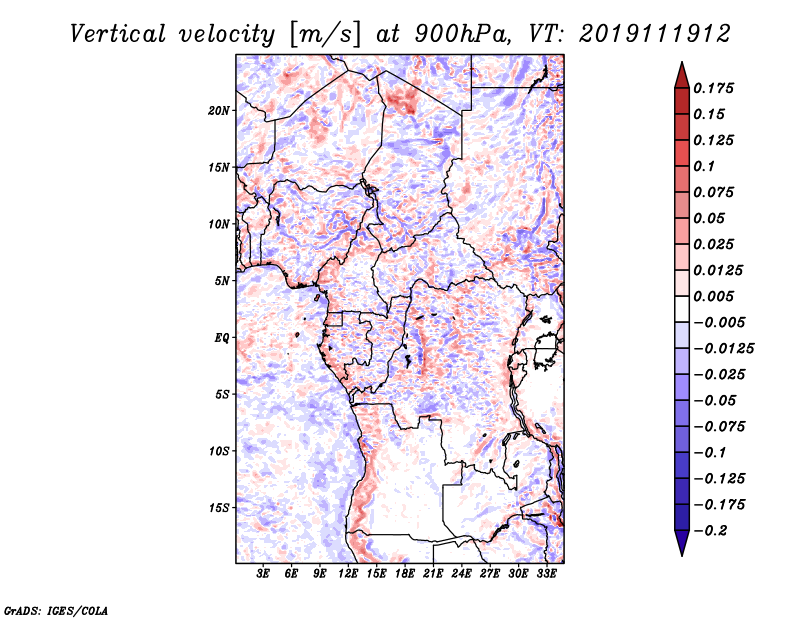 Vertical velocity [m/s] at 900hPa, VT: 2019111912

20N
15N
10N
5N
EQ
5S
10S
15S

3E 6E 9E 12E 15E 18E 21E 24E 27E 30E 33E

0.175
0.15
0.125
0.1
0.075
0.05
0.025
0.0125
0.005
−0.005
−0.0125
−0.025
−0.05
−0.075
−0.1
−0.125
−0.175
−0.2

GrADS: IGES/COLA